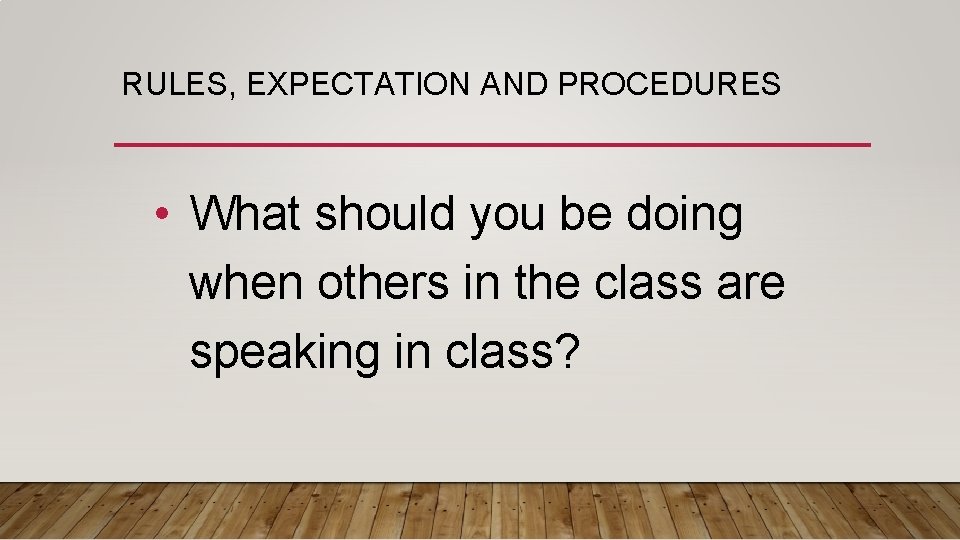 RULES, EXPECTATION AND PROCEDURES

• What should you be doing when others in the class are speaking in class?